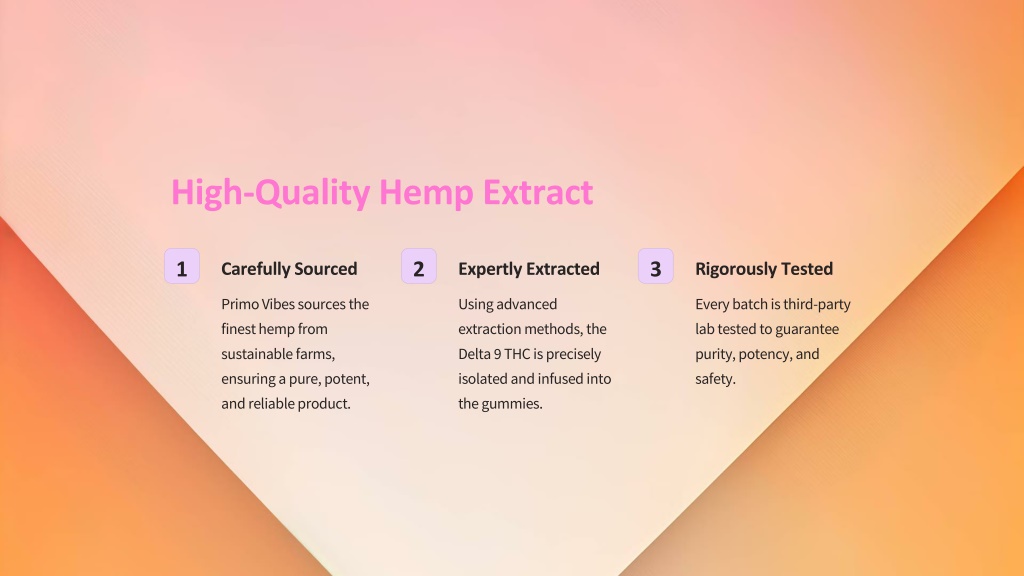 High-Quality Hemp Extract

1

Carefully Sourced

Primo Vibes sources the finest hemp from sustainable farms, ensuring a pure, potent, and reliable product.

2

Expertly Extracted

Using advanced extraction methods, the Delta 9 THC is precisely isolated and infused into the gummies.

3

Rigorously Tested

Every batch is third-party lab tested to guarantee purity, potency, and safety.